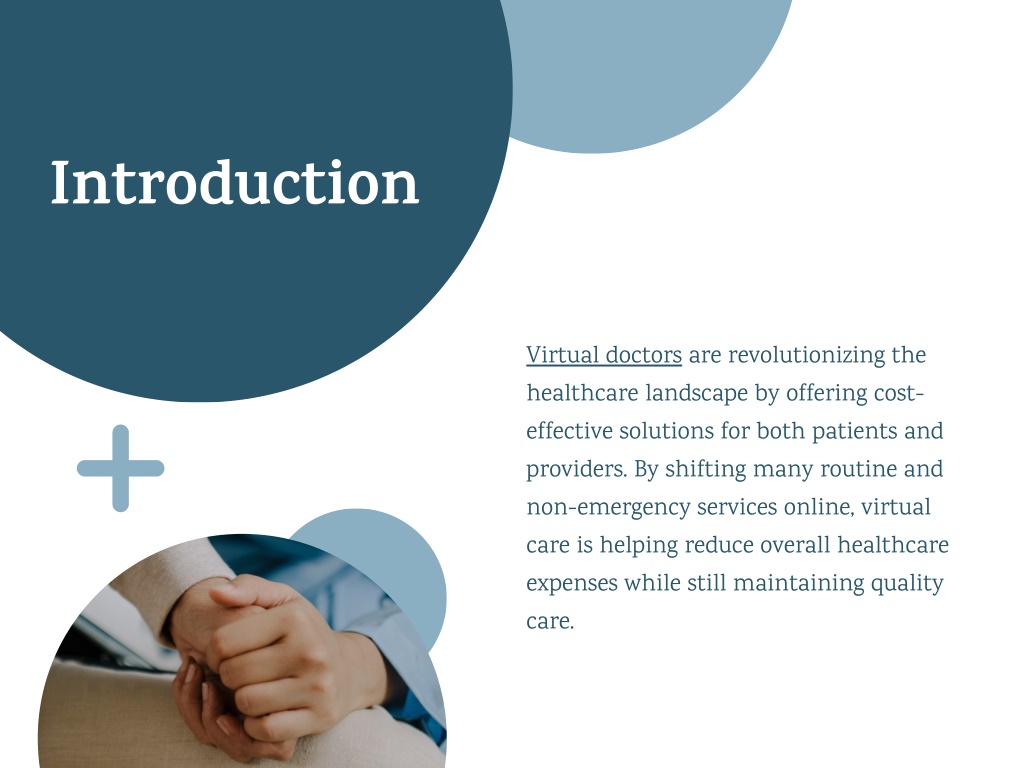 Introduction

Virtual doctors are revolutionizing the healthcare landscape by offering cost-effective solutions for both patients and providers. By shifting many routine and non-emergency services online, virtual care is helping reduce overall healthcare expenses while still maintaining quality care.